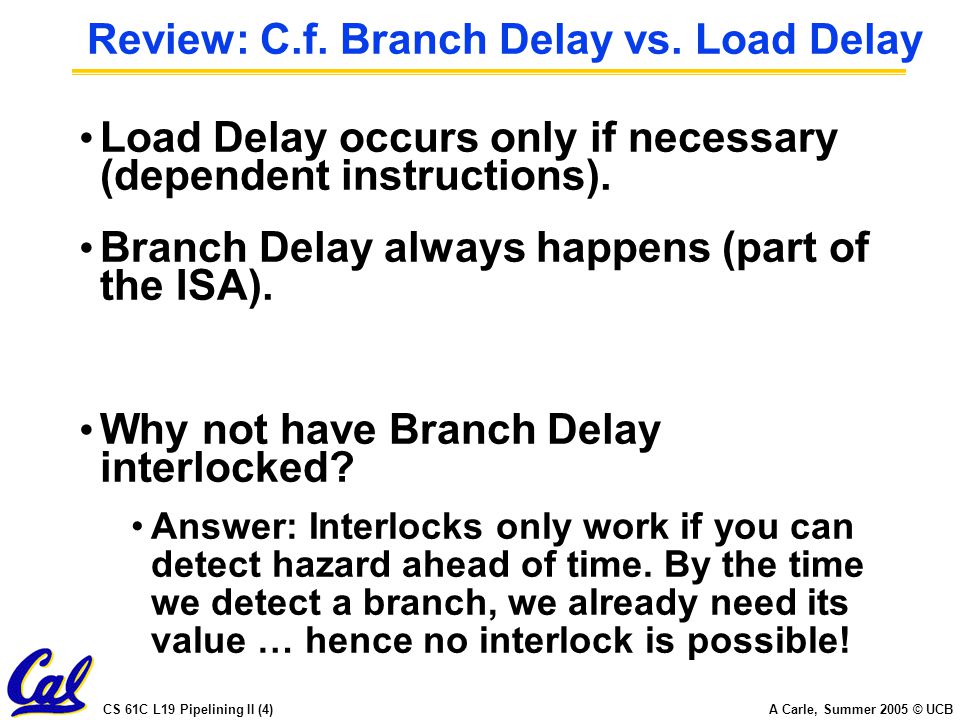 Review: C.f. Branch Delay vs. Load Delay

• Load Delay occurs only if necessary (dependent instructions).

• Branch Delay always happens (part of the ISA).

• Why not have Branch Delay interlocked?

• Answer: Interlocks only work if you can detect hazard ahead of time. By the time we detect a branch, we already need its value … hence no interlock is possible!

Cal

CS 61C L19 Pipelining II (4)

A Carle, Summer 2005 © UCB